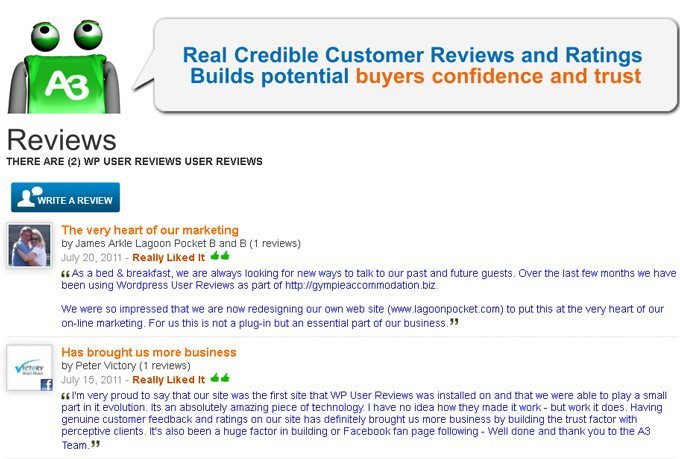 A3

Real Credible Customer Reviews and Ratings Builds potential buyers confidence and trust

Reviews
THERE ARE (2) WP USER REVIEWS USER REVIEWS

WRITE A REVIEW

The very heart of our marketing
by James Arkle Lagoon Pocket B and B (1 reviews)
July 20, 2011 - Really Liked It

“As a bed & breakfast, we are always looking for new ways to talk to our past and future guests. Over the last few months we have been using Wordpress User Reviews as part of http://gympieaccommodation.biz.

We were so impressed that we are now redesigning our own web site (www.lagoonpocket.com) to put this at the very heart of our on-line marketing. For us this is not a plug-in but an essential part of our business.”

VICTORY

Has brought us more business
by Peter Victory (1 reviews)
July 15, 2011 - Really Liked It

“I'm very proud to say that our site was the first site that WP User Reviews was installed on and that we were able to play a small part in it evolution. Its an absolutely amazing piece of technology. I have no idea how they made it work - but work it does. Having genuine customer feedback and ratings on our site has definitely brought us more business by building the trust factor with perceptive clients. It's also been a huge factor in building or Facebook fan page following - Well done and thank you to the A3 Team.”